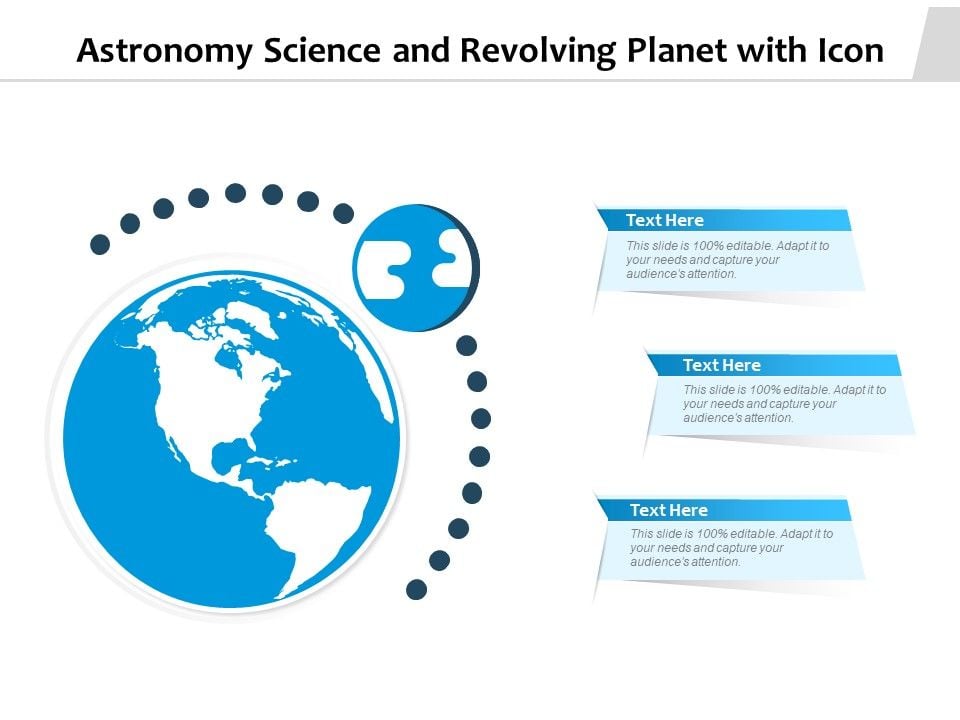 Astronomy Science and Revolving Planet with Icon

Text Here
This slide is 100% editable. Adapt it to your needs and capture your audience's attention.

Text Here
This slide is 100% editable. Adapt it to your needs and capture your audience's attention.

Text Here
This slide is 100% editable. Adapt it to your needs and capture your audience's attention.